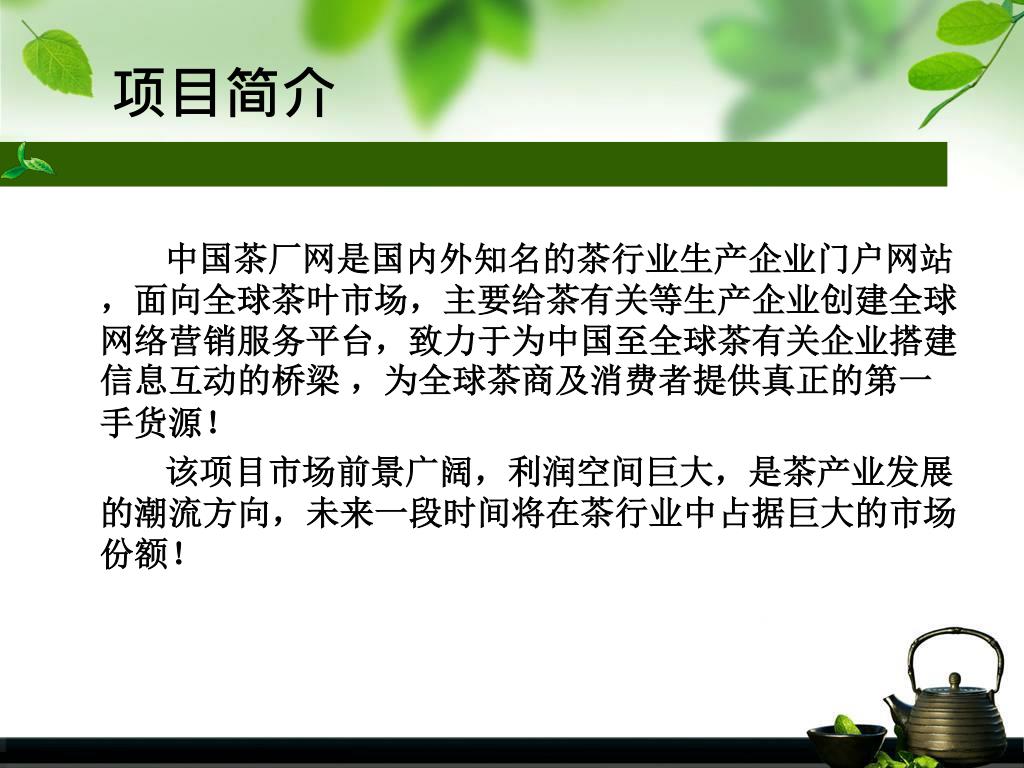 项目简介

中国茶厂网是国内外知名的茶行业生产企业门户网站，面向全球茶叶市场，主要给茶有关等生产企业创建全球网络营销服务平台，致力于为中国至全球茶有关企业搭建信息互动的桥梁，为全球茶商及消费者提供真正的第一手货源！

该项目市场前景广阔，利润空间巨大，是茶产业发展的潮流方向，未来一段时间将在茶行业中占据巨大的市场份额！